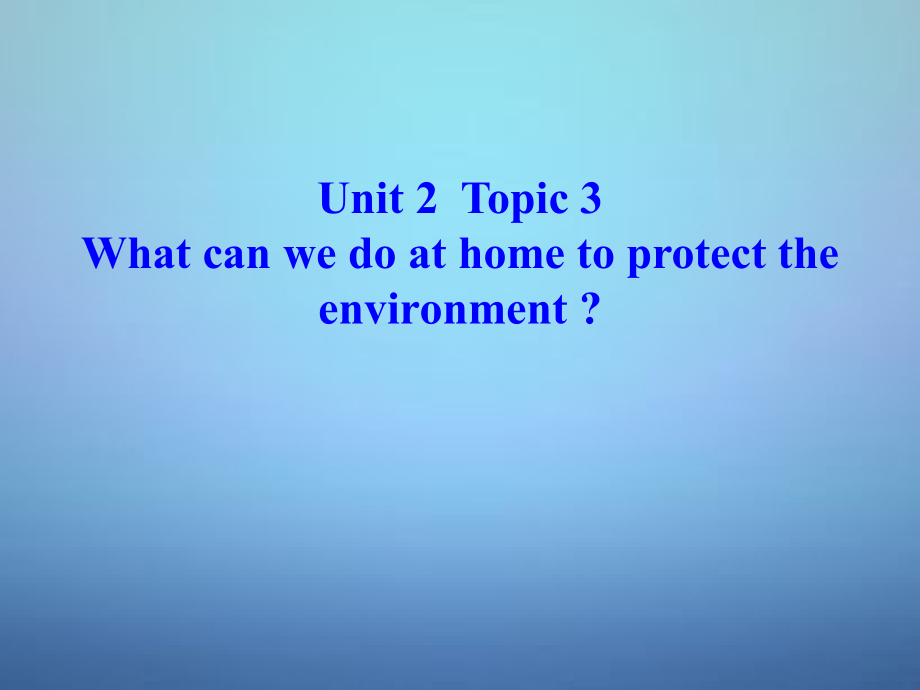 Unit 2 Topic 3
What can we do at home to protect the environment ?